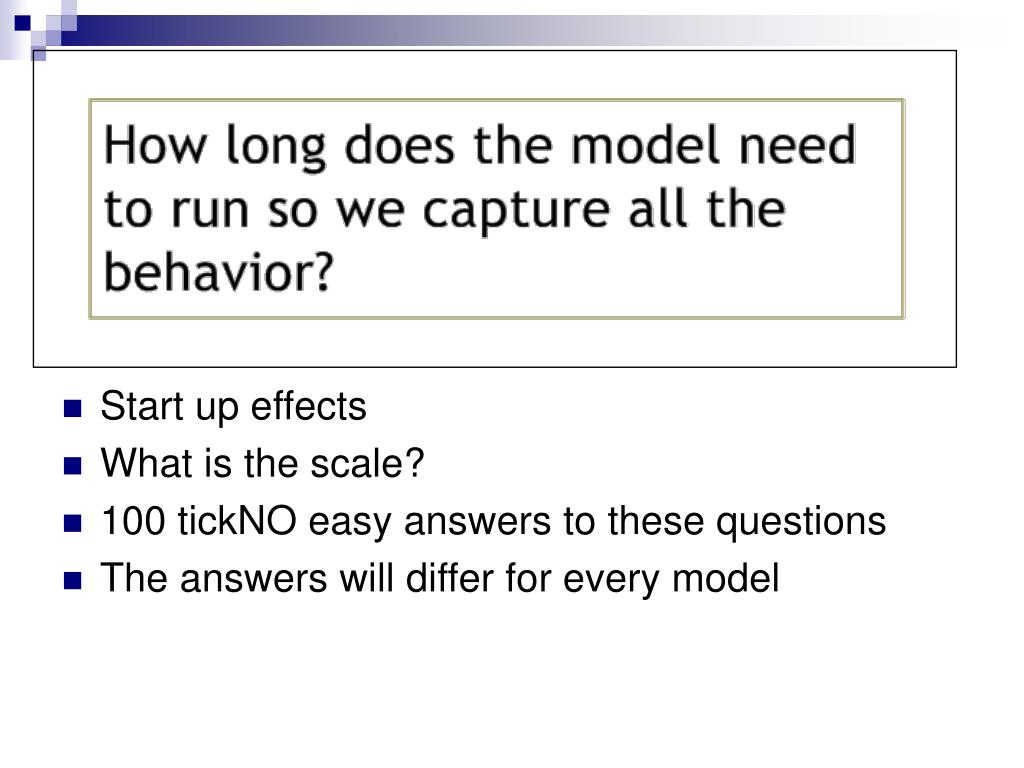 How long does the model need to run so we capture all the behavior?

Start up effects
What is the scale?
100 tickNO easy answers to these questions
The answers will differ for every model